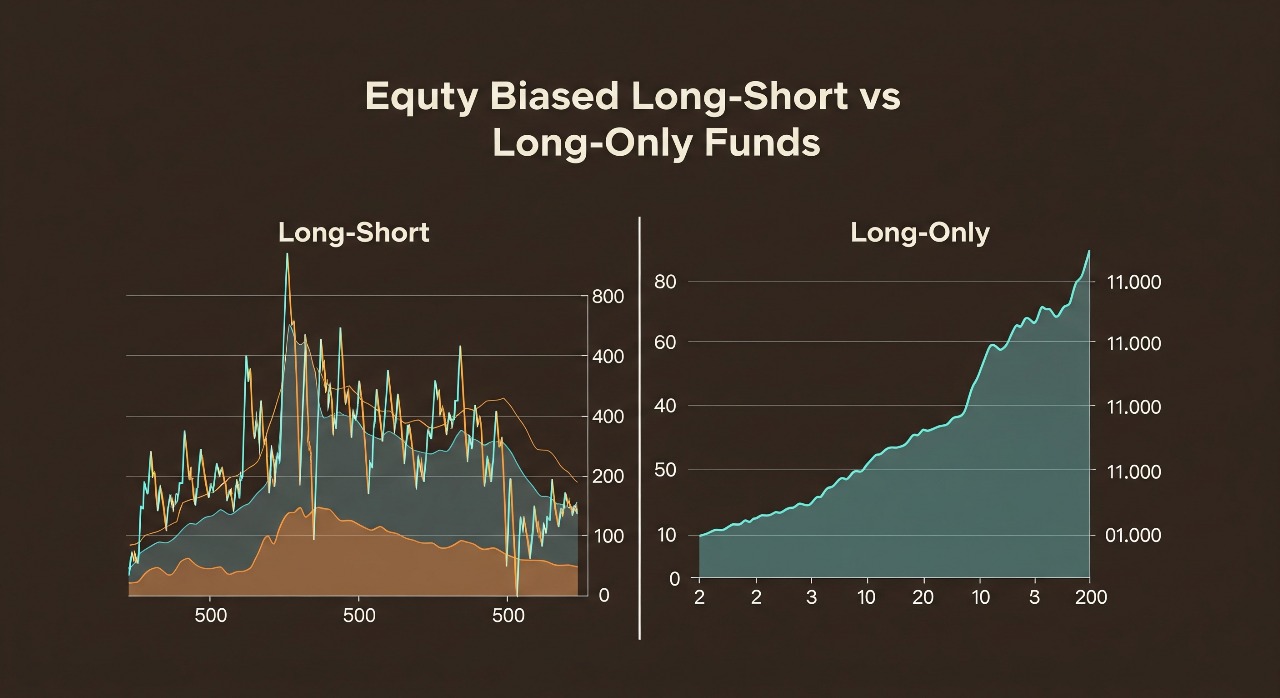 Equty Biased Long-Short vs Long-Only Funds

Long-Short

800
400
400
200
100
0

500
500
500

Long-Only

80
60
40
50
10
0

11.000
11.000
11.000
11.000
01.000

2
2
3
10
20
10
3
200